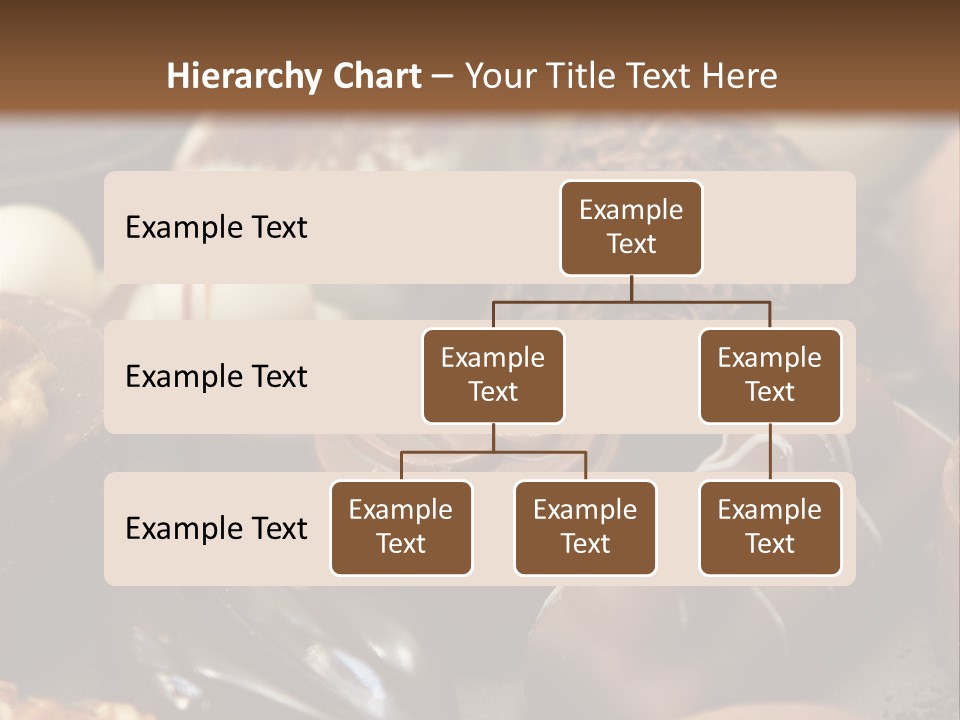 Hierarchy Chart – Your Title Text Here

Example Text

Example Text

Example Text

Example Text

Example Text

Example Text

Example Text

Example Text

Example Text